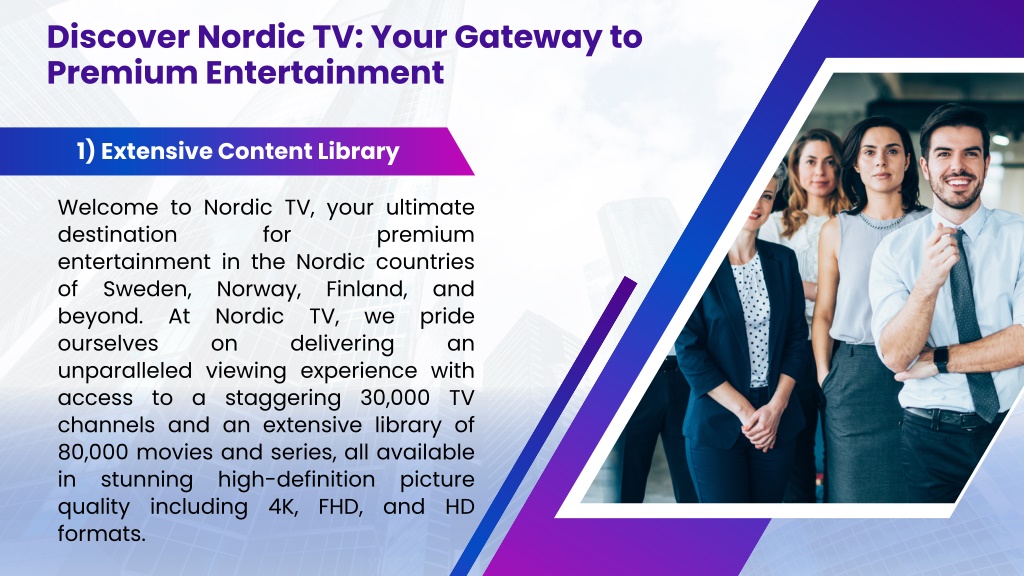 Discover Nordic TV: Your Gateway to Premium Entertainment

1) Extensive Content Library

Welcome to Nordic TV, your ultimate destination for premium entertainment in the Nordic countries of Sweden, Norway, Finland, and beyond. At Nordic TV, we pride ourselves on delivering an unparalleled viewing experience with access to a staggering 30,000 TV channels and an extensive library of 80,000 movies and series, all available in stunning high-definition picture quality including 4K, FHD, and HD formats.